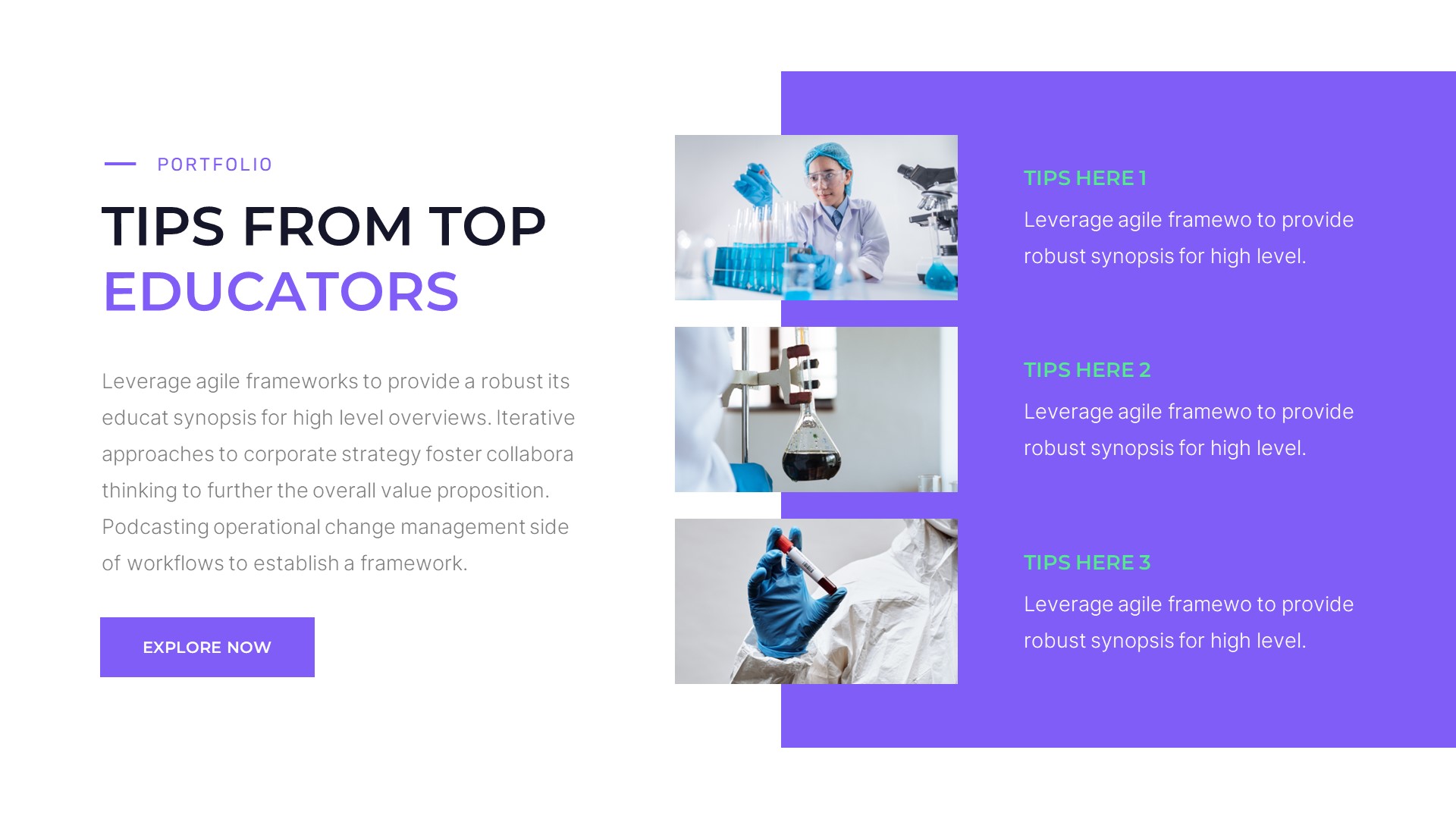 PORTFOLIO

TIPS FROM TOP EDUCATORS

Leverage agile frameworks to provide a robust its educat synopsis for high level overviews. Iterative approaches to corporate strategy foster collabora thinking to further the overall value proposition. Podcasting operational change management side of workflows to establish a framework.

EXPLORE NOW

TIPS HERE 1

Leverage agile framewo to provide robust synopsis for high level.

TIPS HERE 2

Leverage agile framewo to provide robust synopsis for high level.

TIPS HERE 3

Leverage agile framewo to provide robust synopsis for high level.